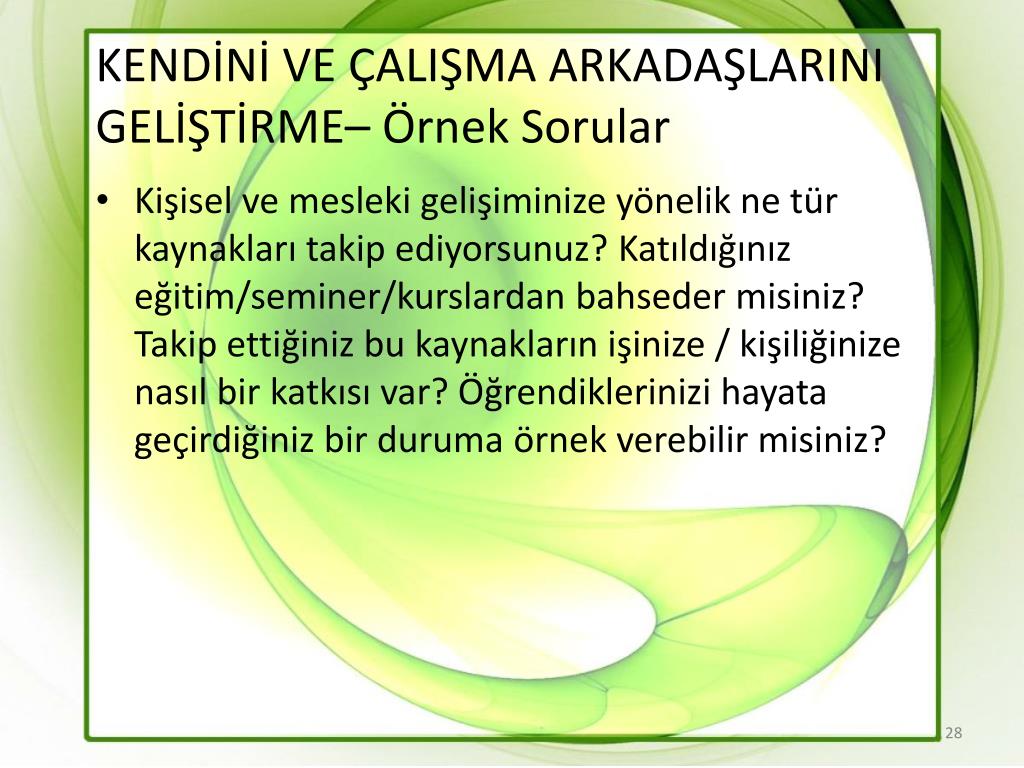 KENDİNİ VE ÇALIŞMA ARKADAŞLARINI GELİŞTİRME– Örnek Sorular

• Kişisel ve mesleki gelişiminize yönelik ne tür kaynakları takip ediyorsunuz? Katıldığınız eğitim/seminer/kurslardan bahseder misiniz? Takip ettiğiniz bu kaynakların işinize / kişiliğinize nasıl bir katkısı var? Öğrendiklerinizi hayata geçirdiğiniz bir duruma örnek verebilir misiniz?

28